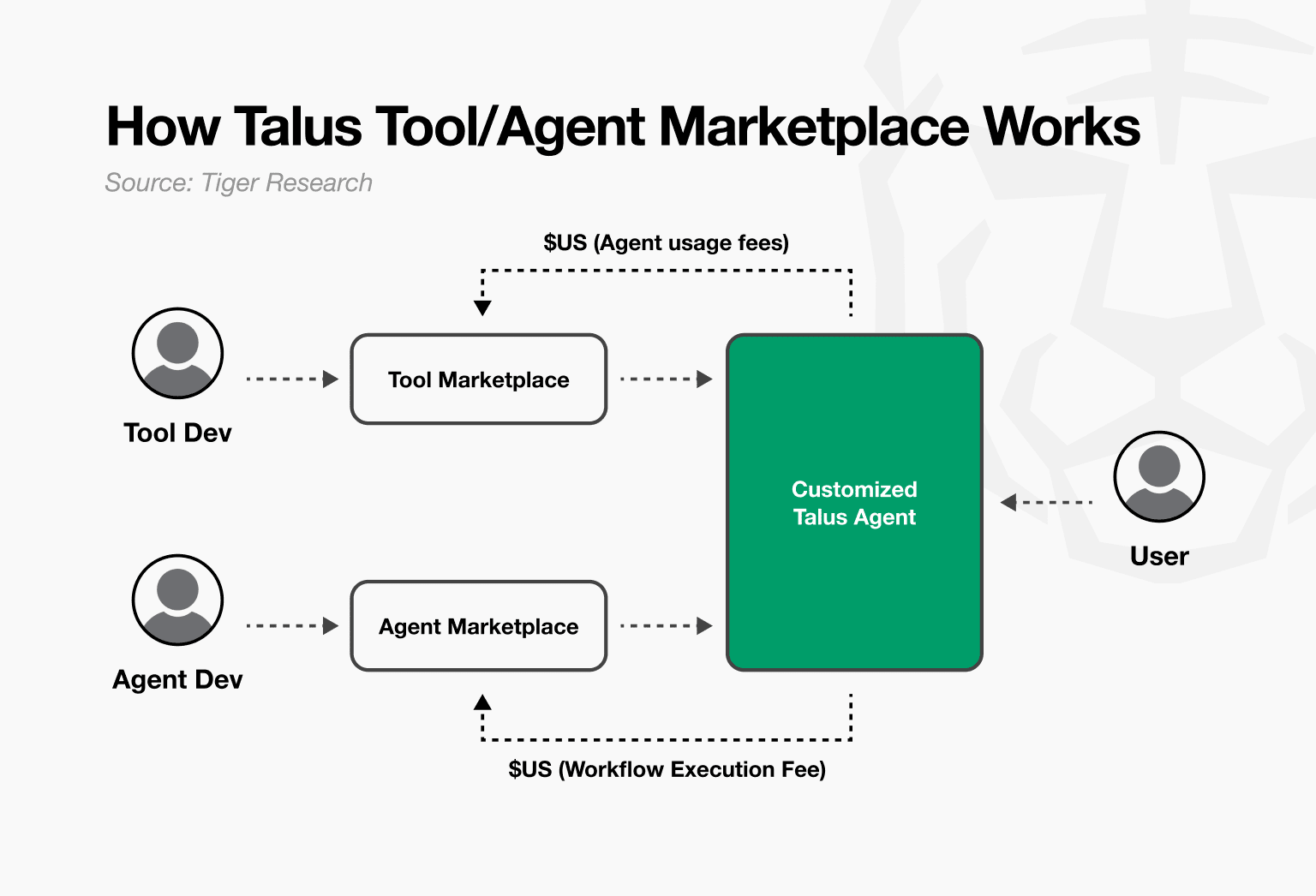 How Talus Tool/Agent Marketplace Works

Source: Tiger Research

\$US (Agent usage fees)

Tool Dev

Tool Marketplace

Customized Talus Agent

User

Agent Dev

Agent Marketplace

\$US (Workflow Execution Fee)